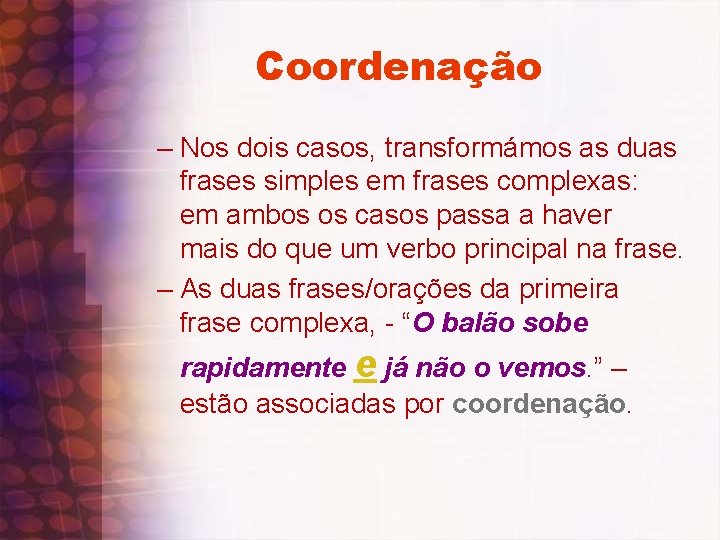 Coordenação

– Nos dois casos, transformámos as duas frases simples em frases complexas: em ambos os casos passa a haver mais do que um verbo principal na frase.

– As duas frases/orações da primeira frase complexa, - “O balão sobe rapidamente e já não o vemos.” – estão associadas por coordenação.